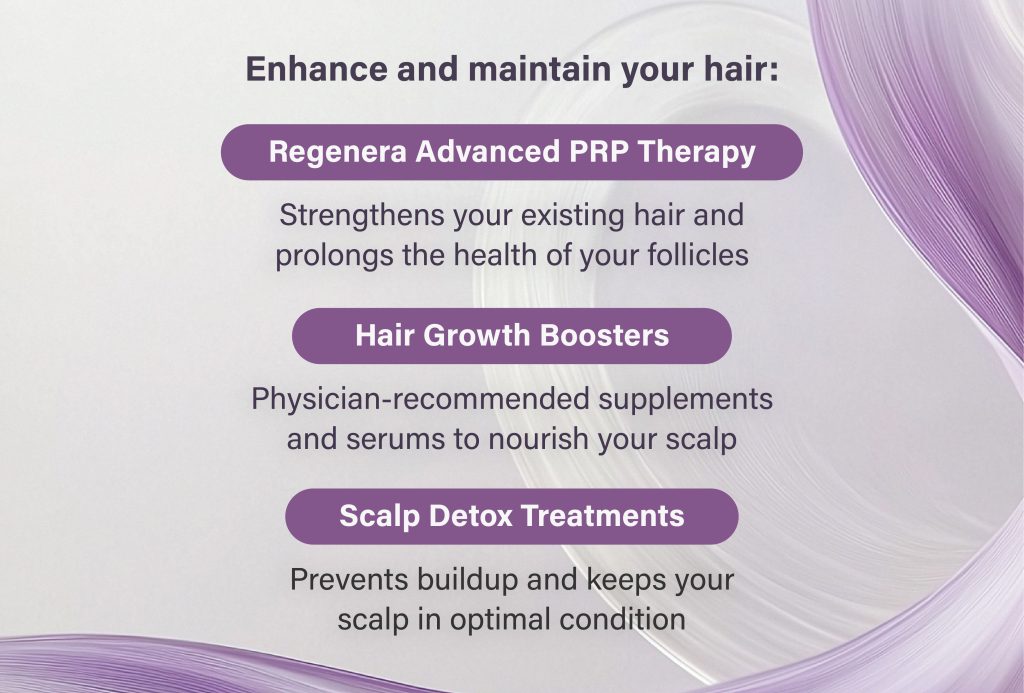 Enhance and maintain your hair:

Regenera Advanced PRP Therapy

Strengthens your existing hair and prolongs the health of your follicles

Hair Growth Boosters

Physician-recommended supplements and serums to nourish your scalp

Scalp Detox Treatments

Prevents buildup and keeps your scalp in optimal condition